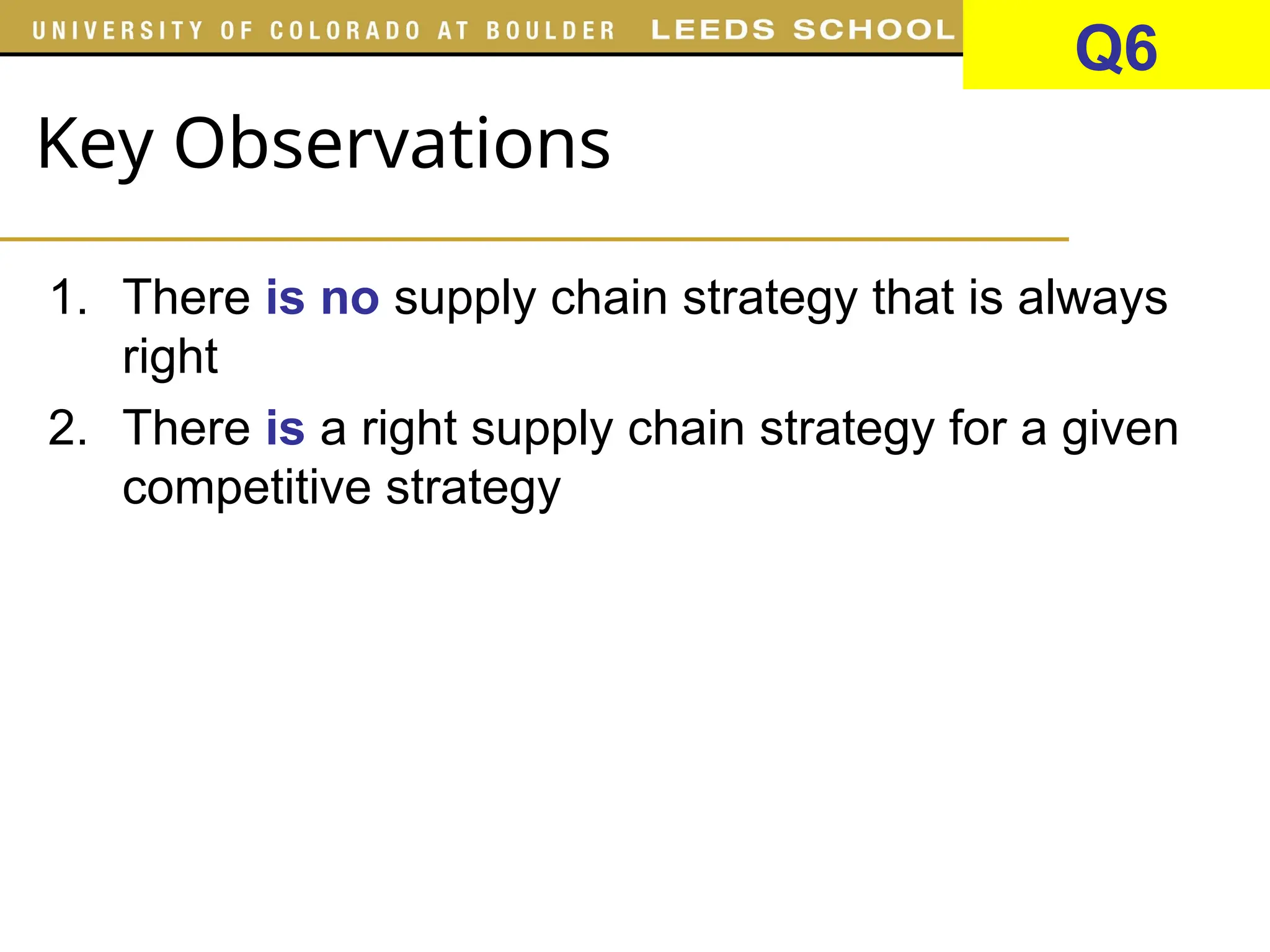 UNIVERSITY OF COLORADO AT BOULDER LEEDS SCHOOL

Q6

Key Observations

1. There is no supply chain strategy that is always right
2. There is a right supply chain strategy for a given competitive strategy